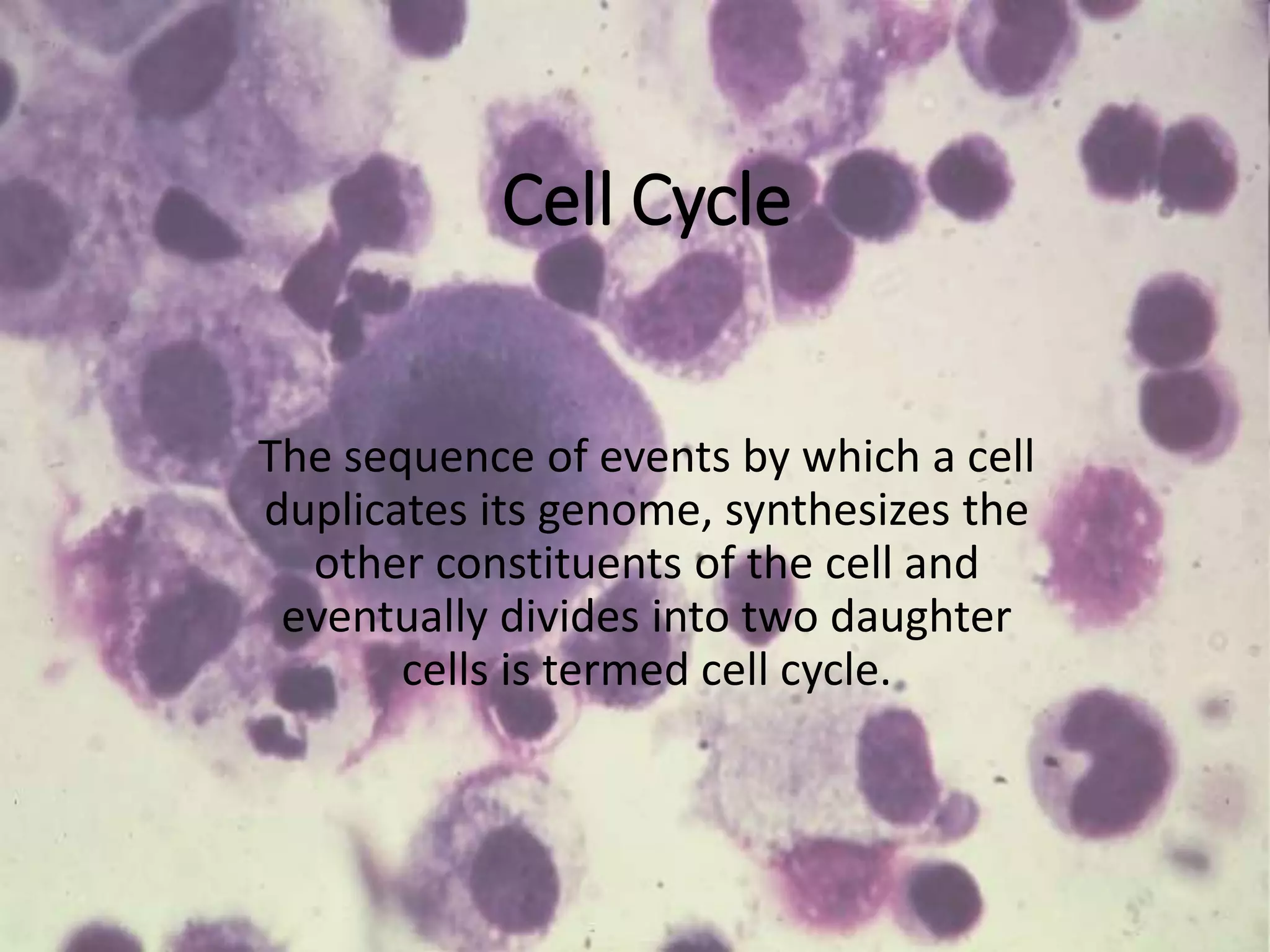 Cell Cycle

The sequence of events by which a cell duplicates its genome, synthesizes the other constituents of the cell and eventually divides into two daughter cells is termed cell cycle.